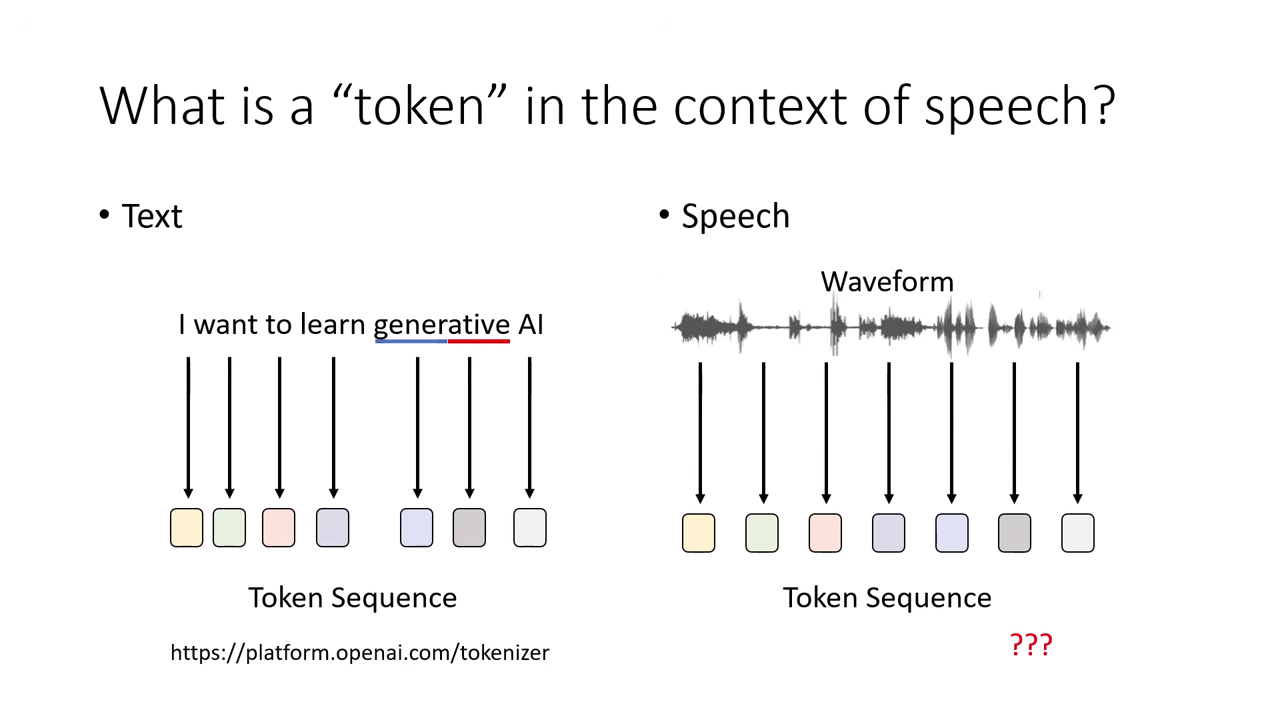 What is a “token” in the context of speech?

• Text

I want to learn generative AI

Token Sequence

https://platform.openai.com/tokenizer

• Speech

Waveform

Token Sequence

???